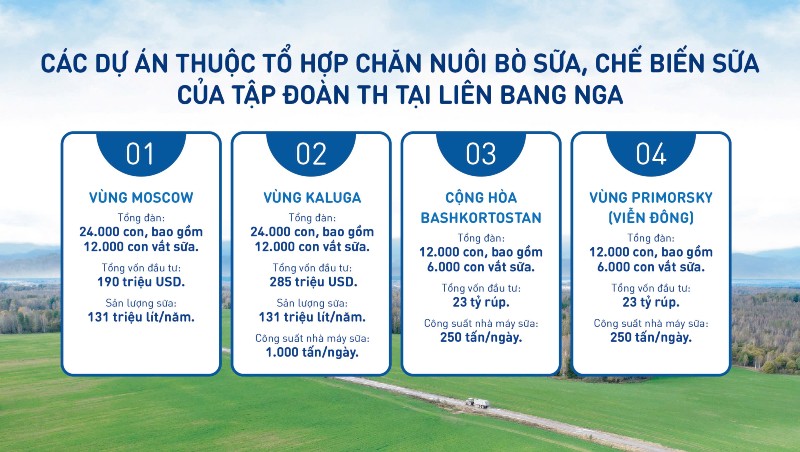 CÁC DỰ ÁN THUỘC TỔ HỢP CHĂN NUÔI BÒ SỮA, CHẾ BIẾN SỮA CỦA TẬP ĐOÀN TH TẠI LIÊN BANG NGA

01

VÙNG MOSCOW

Tổng đàn:
24.000 con, bao gồm 12.000 con vắt sữa.

Tổng vốn đầu tư:
190 triệu USD.

Sản lượng sữa:
131 triệu lít/năm.

02

VÙNG KALUGA

Tổng đàn:
24.000 con, bao gồm 12.000 con vắt sữa.

Tổng vốn đầu tư:
285 triệu USD.

Sản lượng sữa:
131 triệu lít/năm.

Công suất nhà máy sữa:
1.000 tấn/ngày.

03

CỘNG HÒA BASHKORTOSTAN

Tổng đàn:
12.000 con, bao gồm 6.000 con vắt sữa.

Tổng vốn đầu tư:
23 tỷ rúp.

Công suất nhà máy sữa:
250 tấn/ngày.

04

VÙNG PRIMORSKY (VIỄN ĐÔNG)

Tổng đàn:
12.000 con, bao gồm 6.000 con vắt sữa.

Tổng vốn đầu tư:
23 tỷ rúp.

Công suất nhà máy sữa:
250 tấn/ngày.